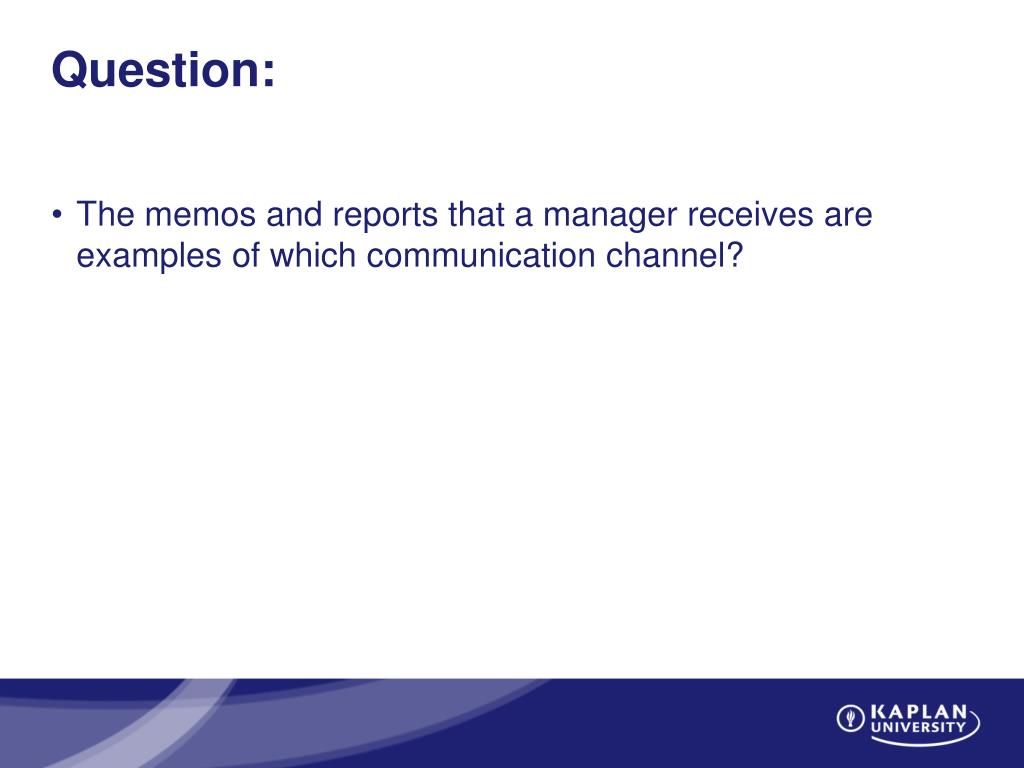 Question:

• The memos and reports that a manager receives are examples of which communication channel?

KAPLAN UNIVERSITY